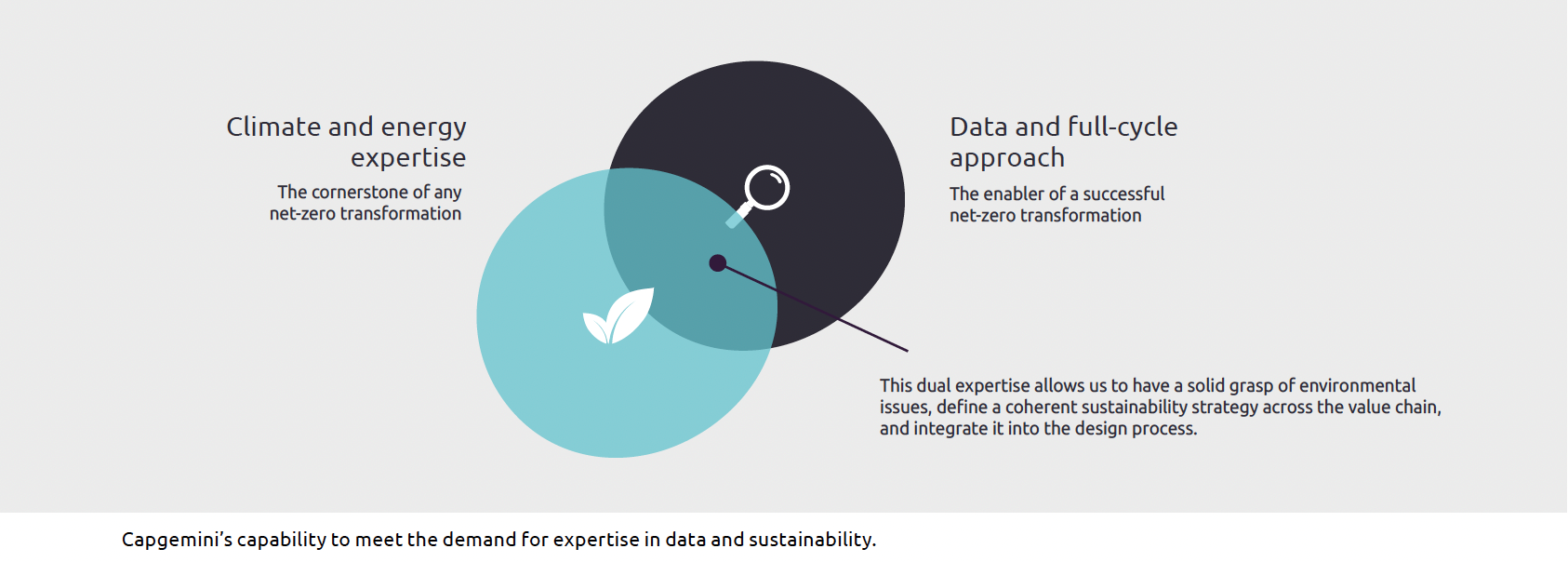 Climate and energy expertise

The cornerstone of any net-zero transformation

Data and full-cycle approach

The enabler of a successful net-zero transformation

This dual expertise allows us to have a solid grasp of environmental issues, define a coherent sustainability strategy across the value chain, and integrate it into the design process.

Capgemini's capability to meet the demand for expertise in data and sustainability.